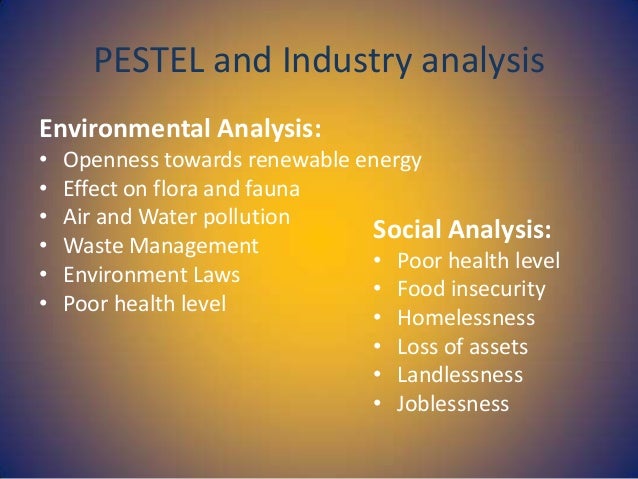 PESTEL and Industry analysis

Environmental Analysis:
• Openness towards renewable energy
• Effect on flora and fauna
• Air and Water pollution
• Waste Management
• Environment Laws
• Poor health level

Social Analysis:
• Poor health level
• Food insecurity
• Homelessness
• Loss of assets
• Landlessness
• Joblessness